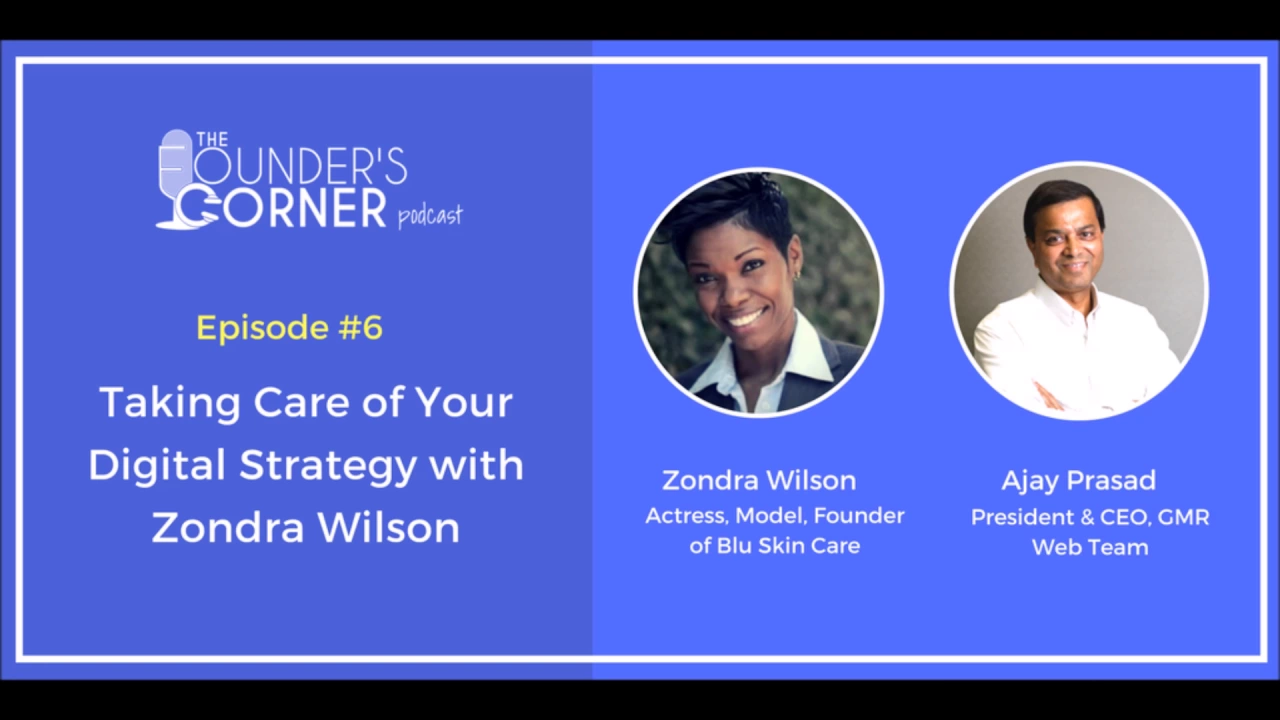 THE FOUNDER'S CORNER podcast

Episode #6

Taking Care of Your Digital Strategy with Zondra Wilson

Zondra Wilson
Actress, Model, Founder of Blu Skin Care

Ajay Prasad
President & CEO, GMR Web Team